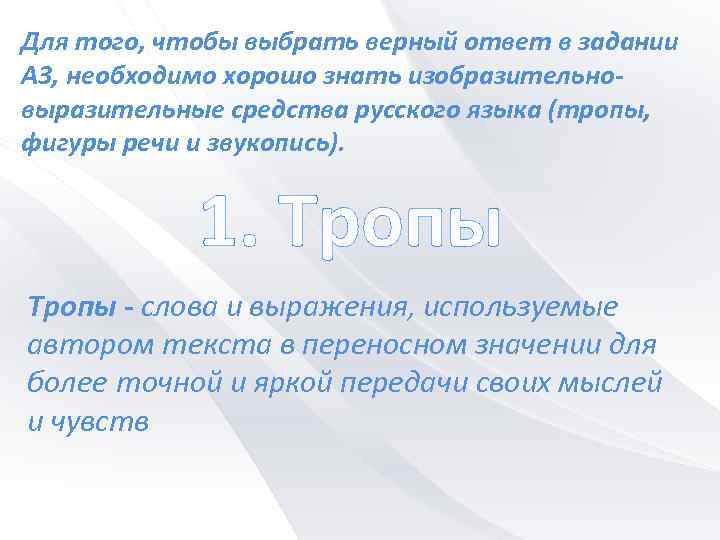 Для того, чтобы выбрать верный ответ в задании А3, необходимо хорошо знать изобразительно-выразительные средства русского языка (тропы, фигуры речи и звукопись).

1. Тропы

Тропы - слова и выражения, используемые автором текста в переносном значении для более точной и яркой передачи своих мыслей и чувств